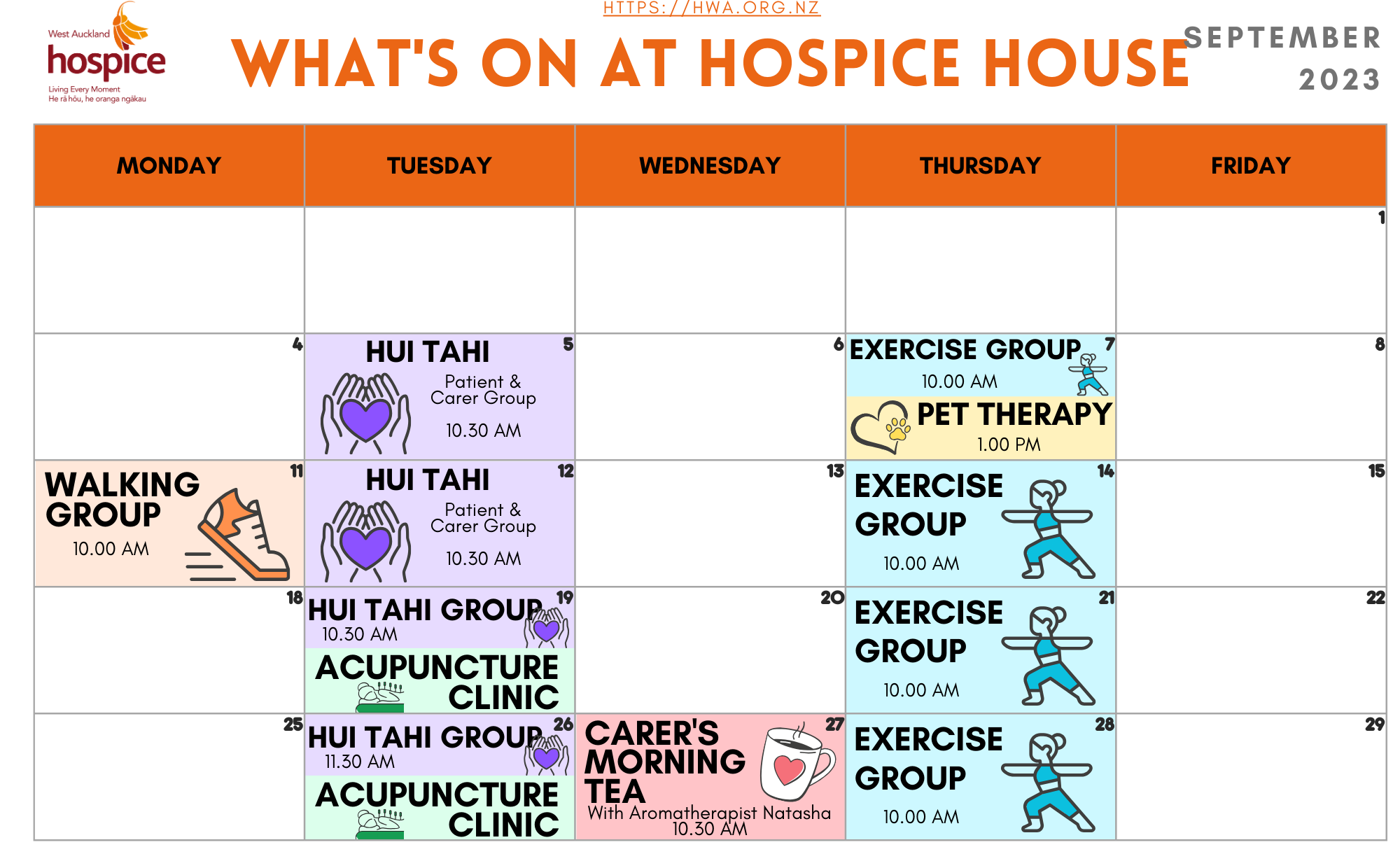 West Auckland hospice
Living Every Moment
He rā hōu, he oranga ngākau

HTTPS://HWA.ORG.NZ

WHAT'S ON AT HOSPICE HOUSE

SEPTEMBER 2023

| MONDAY | TUESDAY | WEDNESDAY | THURSDAY | FRIDAY |
|---|---|---|---|---|
| | | | | 1 |
| 4 | 5 HUI TAHI Patient & Carer Group 10.30 AM | 6 | 7 EXERCISE GROUP 10.00 AM PET THERAPY 1.00 PM | 8 |
| 11 WALKING GROUP 10.00 AM | 12 HUI TAHI Patient & Carer Group 10.30 AM | 13 | 14 EXERCISE GROUP 10.00 AM | 15 |
| 18 | 19 HUI TAHI GROUP 10.30 AM ACUPUNCTURE CLINIC | 20 | 21 EXERCISE GROUP 10.00 AM | 22 |
| 25 | 26 HUI TAHI GROUP 11.30 AM ACUPUNCTURE CLINIC | 27 CARER'S MORNING TEA With Aromatherapist Natasha 10.30 AM | 28 EXERCISE GROUP 10.00 AM | 29 |